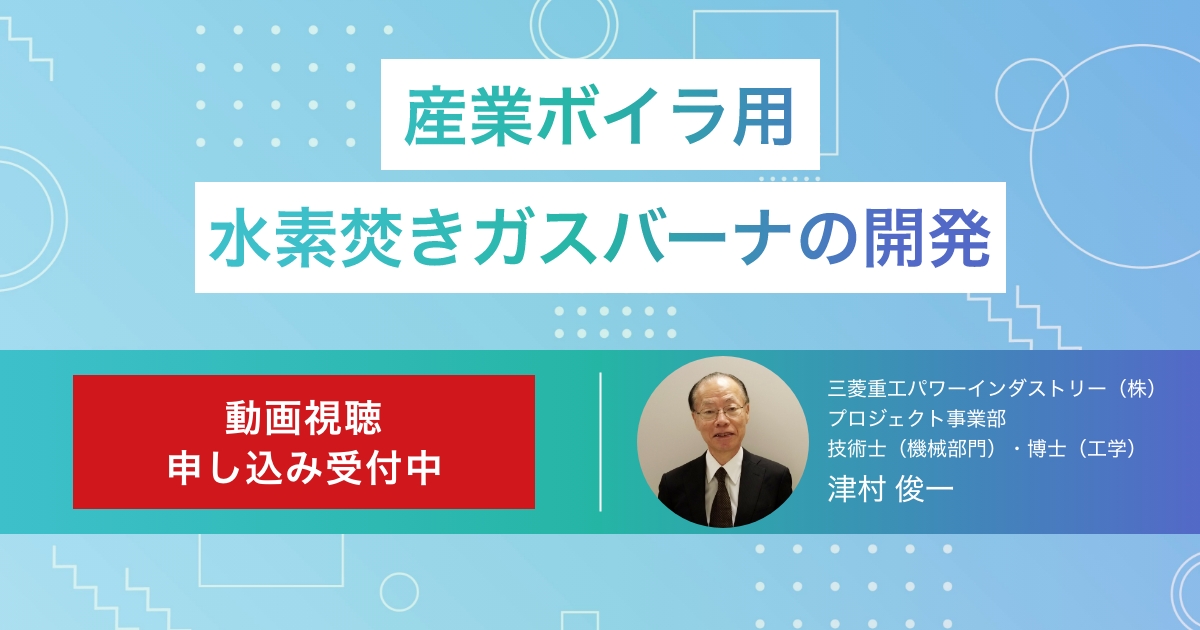 産業ボイラ用

水素焚きガスバーナの開発

動画視聴
申し込み受付中

三菱重工パワーインダストリー（株）
プロジェクト事業部
技術士（機械部門）・博士（工学）
津村 俊一